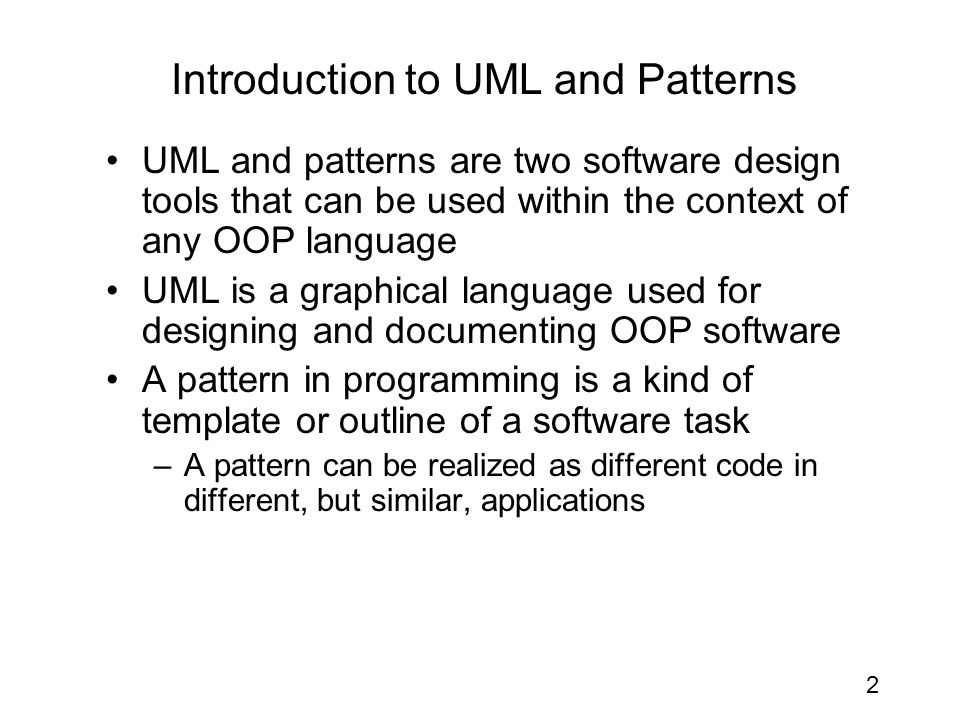 Introduction to UML and Patterns

• UML and patterns are two software design tools that can be used within the context of any OOP language

• UML is a graphical language used for designing and documenting OOP software

• A pattern in programming is a kind of template or outline of a software task

– A pattern can be realized as different code in different, but similar, applications

2